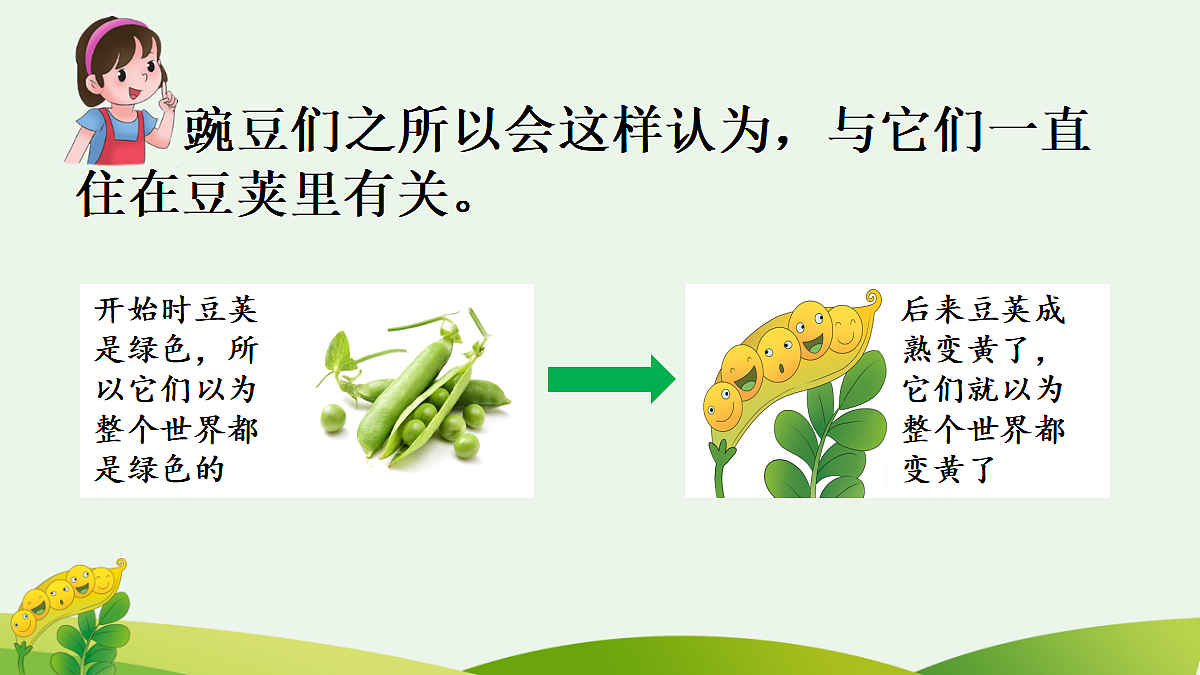 豌豆们之所以会这样认为，与它们一直住在豆荚里有关。

开始时豆荚是绿色，所以它们以为整个世界都是绿色的

后来豆荚成熟变黄了，它们就以为整个世界都变黄了